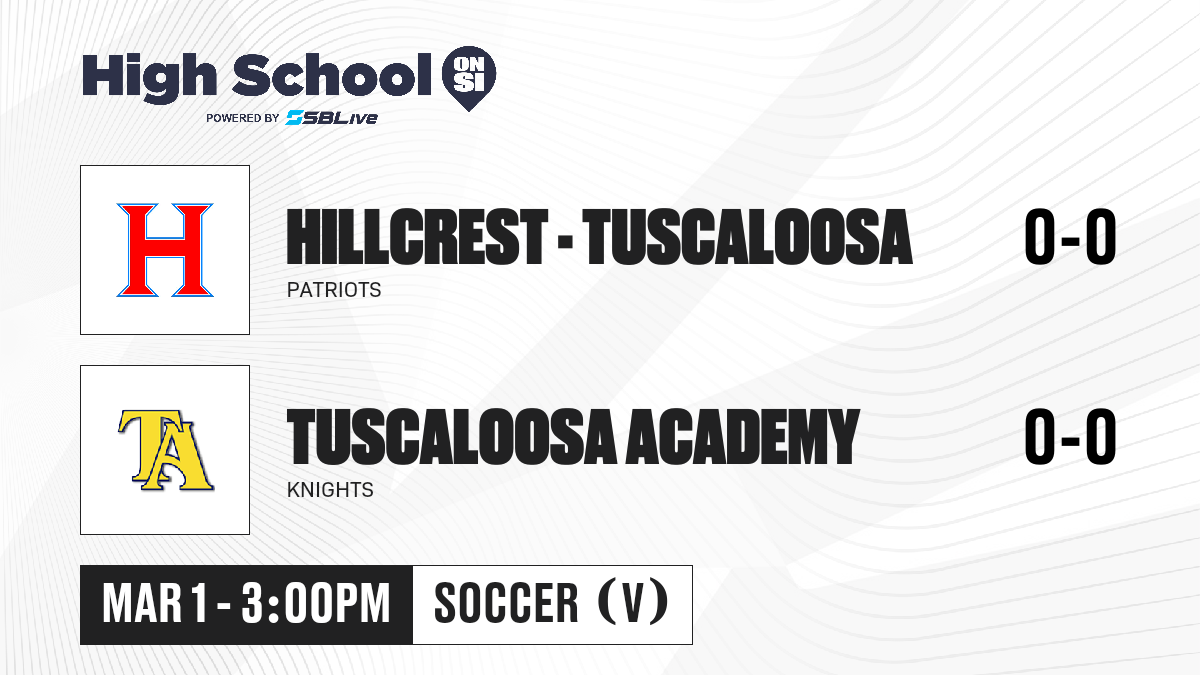 High School ON SI
POWERED BY SBLive

H

HILLCREST - TUSCALOOSA
PATRIOTS
0-0

TA

TUSCALOOSA ACADEMY
KNIGHTS
0-0

MAR 1 - 3:00PM
SOCCER (V)